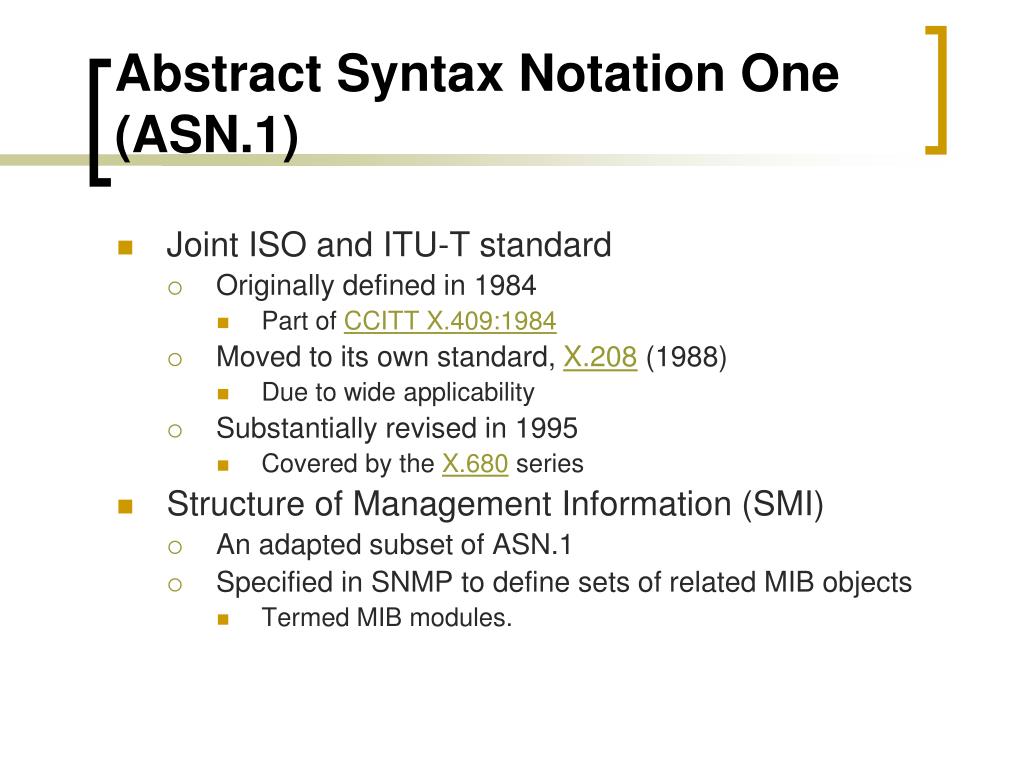 Abstract Syntax Notation One (ASN.1)

Joint ISO and ITU-T standard
Originally defined in 1984
Part of CCITT X.409:1984
Moved to its own standard, X.208 (1988)
Due to wide applicability
Substantially revised in 1995
Covered by the X.680 series
Structure of Management Information (SMI)
An adapted subset of ASN.1
Specified in SNMP to define sets of related MIB objects
Termed MIB modules.